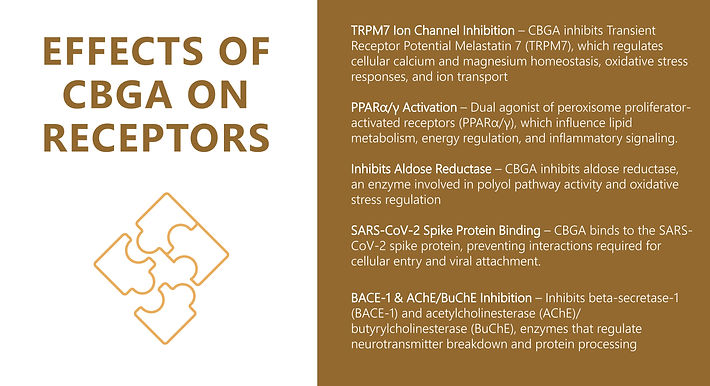 EFFECTS OF CBGA ON RECEPTORS

TRPM7 Ion Channel Inhibition – CBGA inhibits Transient Receptor Potential Melastatin 7 (TRPM7), which regulates cellular calcium and magnesium homeostasis, oxidative stress responses, and ion transport

PPARα/γ Activation – Dual agonist of peroxisome proliferator-activated receptors (PPARα/γ), which influence lipid metabolism, energy regulation, and inflammatory signaling.

Inhibits Aldose Reductase – CBGA inhibits aldose reductase, an enzyme involved in polyol pathway activity and oxidative stress regulation

SARS-CoV-2 Spike Protein Binding – CBGA binds to the SARS-CoV-2 spike protein, preventing interactions required for cellular entry and viral attachment.

BACE-1 & AChE/BuChE Inhibition – Inhibits beta-secretase-1 (BACE-1) and acetylcholinesterase (AChE)/ butyrylcholinesterase (BuChE), enzymes that regulate neurotransmitter breakdown and protein processing